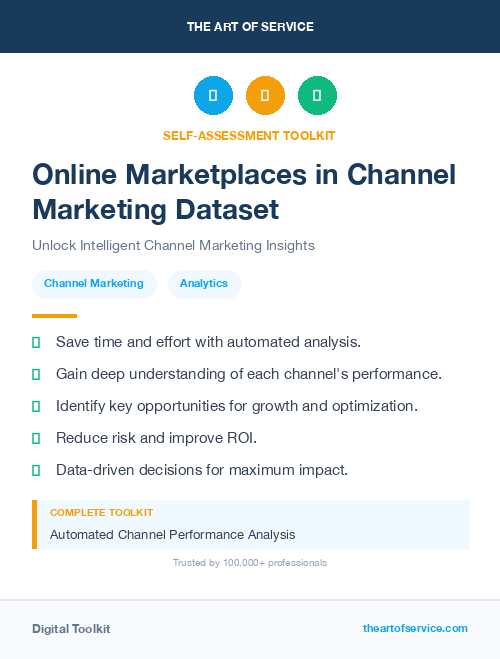 THE ART OF SERVICE

SELF-ASSESSMENT TOOLKIT

Online Marketplaces in Channel Marketing Dataset

Unlock Intelligent Channel Marketing Insights

Channel Marketing

Analytics

Save time and effort with automated analysis.

Gain deep understanding of each channel's performance.

Identify key opportunities for growth and optimization.

Reduce risk and improve ROI.

Data-driven decisions for maximum impact.

COMPLETE TOOLKIT

Automated Channel Performance Analysis

Trusted by 100,000+ professionals

Digital Toolkit

theartofservice.com